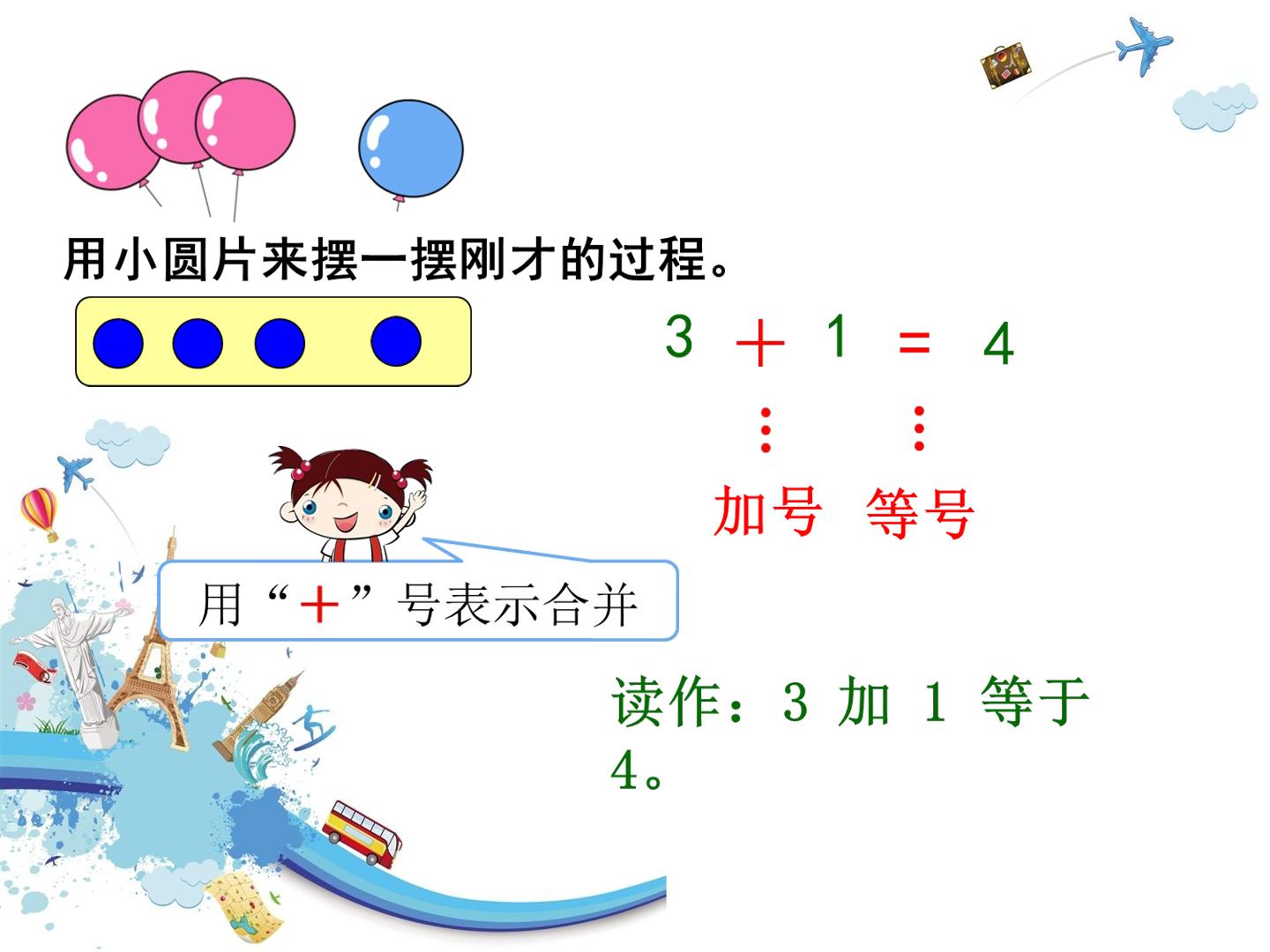 用小圆片来摆一摆刚才的过程。

$3 + 1 = 4$

⋮ ⋮

加号 等号

用“＋”号表示合并

读作：3 加 1 等于 4。